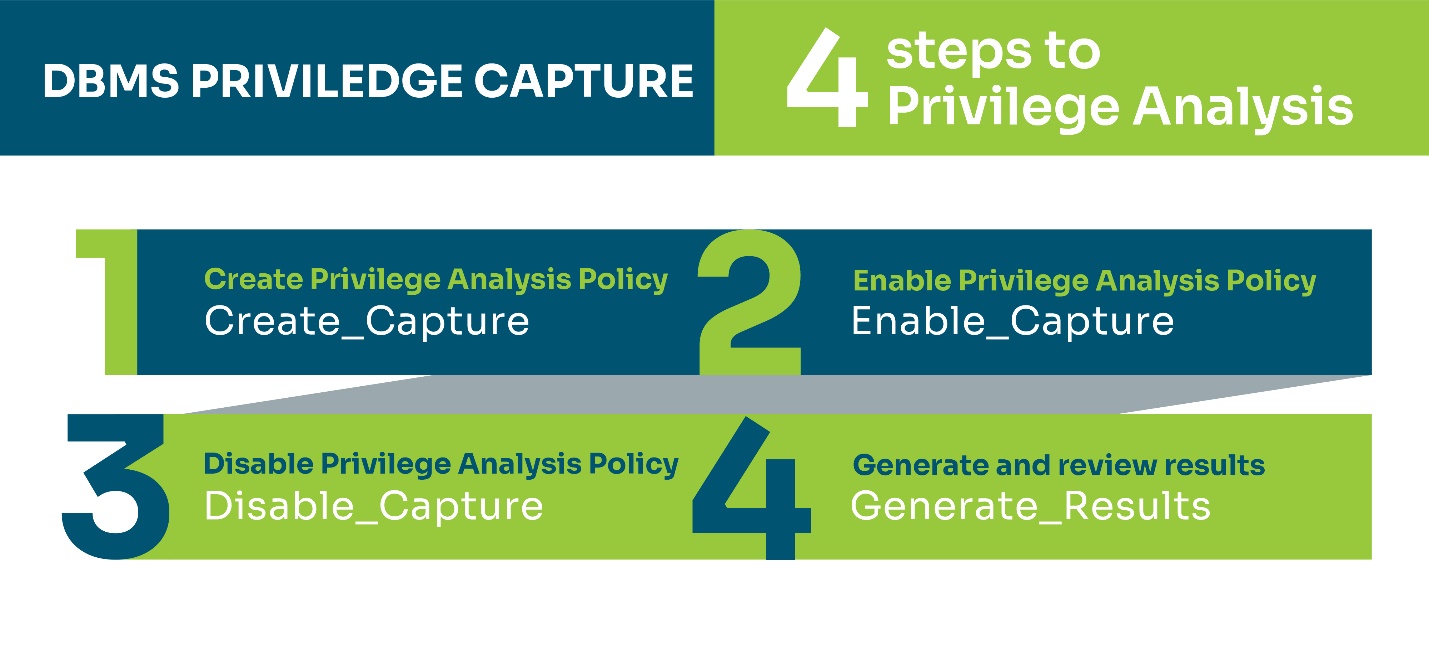 DBMS PRIVILEDGE CAPTURE

4 steps to Privilege Analysis

1 Create Privilege Analysis Policy
Create_Capture

2 Enable Privilege Analysis Policy
Enable_Capture

3 Disable Privilege Analysis Policy
Disable_Capture

4 Generate and review results
Generate_Results